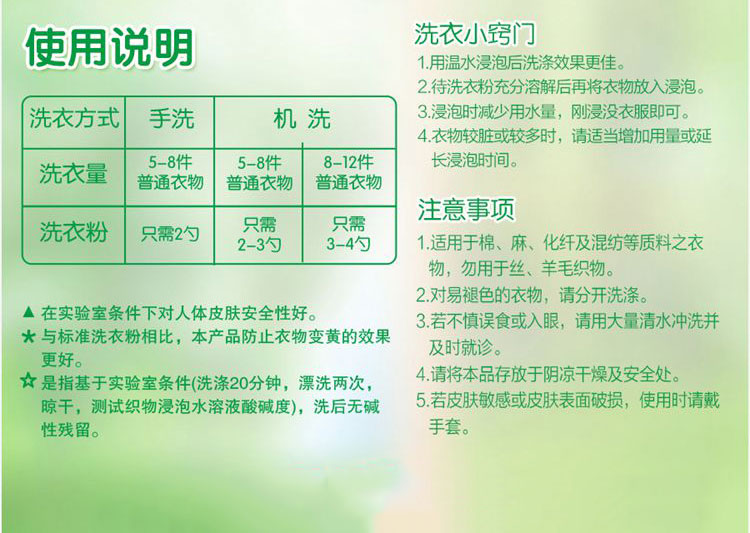 使用说明

| 洗衣方式 | 手洗 | 机 洗 | |
|---|---|---|---|
| 洗衣量 | 5-8件 普通衣物 | 5-8件 普通衣物 | 8-12件 普通衣物 |
| 洗衣粉 | 只需2勺 | 只需 2-3勺 | 只需 3-4勺 |

▲ 在实验室条件下对人体皮肤安全性好。

★ 与标准洗衣粉相比，本产品防止衣物变黄的效果更好。

☆ 是指基于实验室条件(洗涤20分钟，漂洗两次，晾干，测试织物浸泡水溶液酸碱度)，洗后无碱性残留。

洗衣小窍门

1.用温水浸泡后洗涤效果更佳。

2.待洗衣粉充分溶解后再将衣物放入浸泡。

3.浸泡时减少用水量，刚浸没衣服即可。

4.衣物较脏或较多时，请适当增加用量或延长浸泡时间。

注意事项

1.适用于棉、麻、化纤及混纺等质料之衣物，勿用于丝、羊毛织物。

2.对易褪色的衣物，请分开洗涤。

3.若不慎误食或入眼，请用大量清水冲洗并及时就诊。

4.请将本品存放于阴凉干燥及安全处。

5.若皮肤敏感或皮肤表面破损，使用时请戴手套。